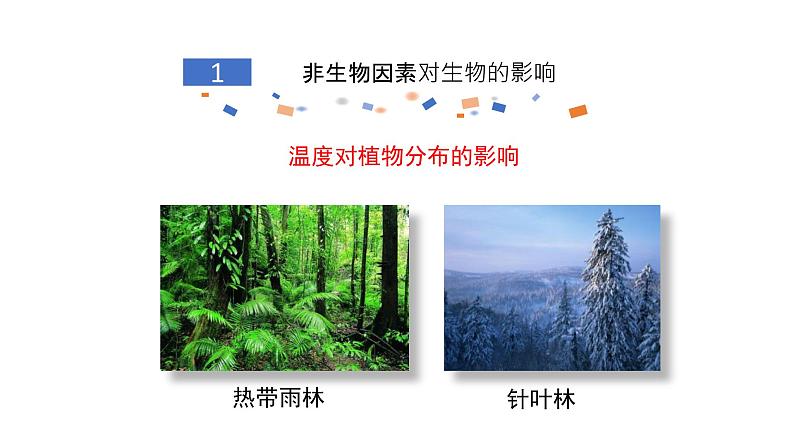 1 非生物因素对生物的影响

温度对植物分布的影响

热带雨林

针叶林